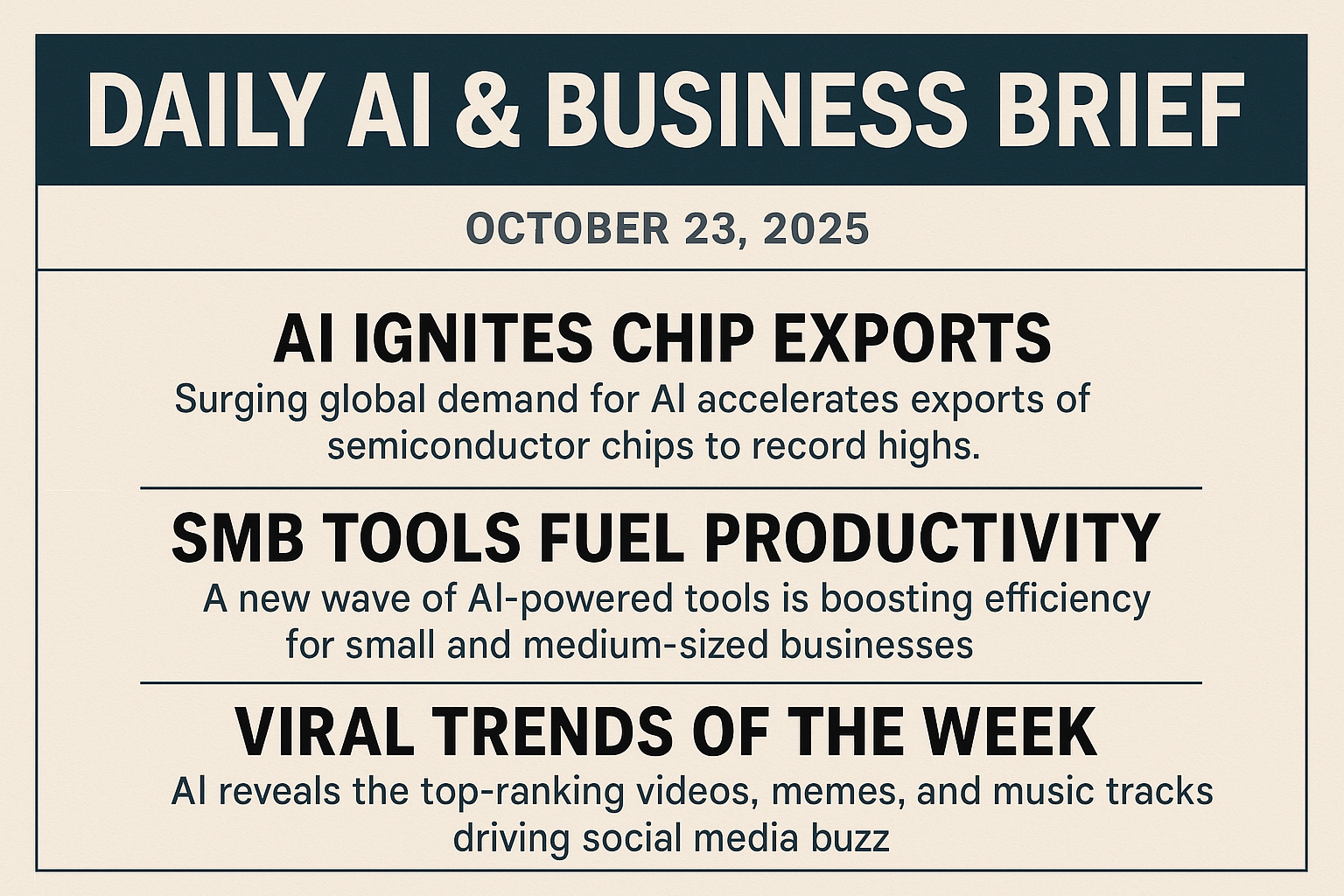 DAILY AI & BUSINESS BRIEF

OCTOBER 23, 2025

AI IGNITES CHIP EXPORTS

Surging global demand for AI accelerates exports of semiconductor chips to record highs.

SMB TOOLS FUEL PRODUCTIVITY

A new wave of AI-powered tools is boosting efficiency for small and medium-sized businesses

VIRAL TRENDS OF THE WEEK

AI reveals the top-ranking videos, memes, and music tracks driving social media buzz